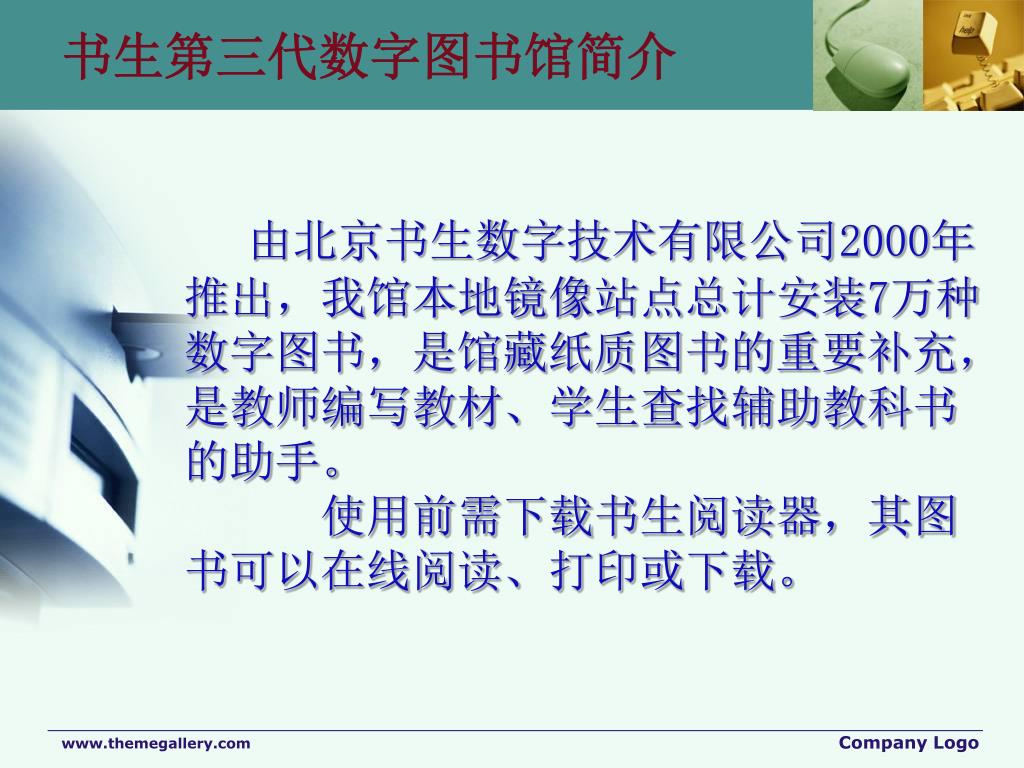 书生第三代数字图书馆简介

由北京书生数字技术有限公司2000年推出，我馆本地镜像站点总计安装7万种数字图书，是馆藏纸质图书的重要补充，是教师编写教材、学生查找辅助教科书的助手。

使用前需下载书生阅读器，其图书可以在线阅读、打印或下载。

www.themegallery.com

Company Logo